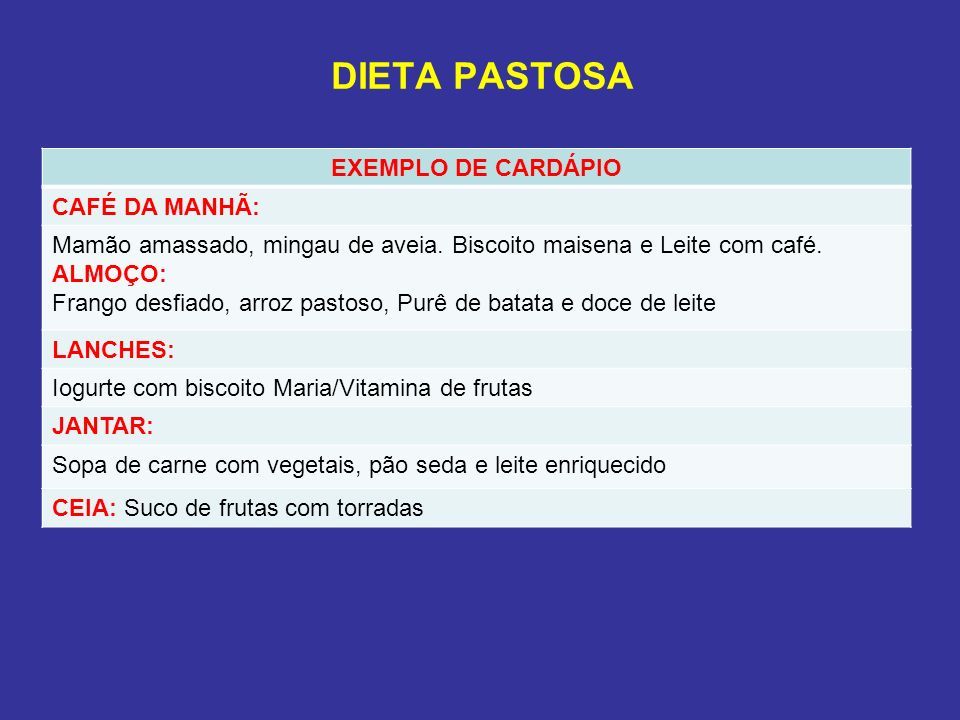 DIETA PASTOSA

| EXEMPLO DE CARDÁPIO |
|---|
| CAFÉ DA MANHÃ: |
| Mamão amassado, mingau de aveia. Biscoito maisena e Leite com café. ALMOÇO: Frango desfiado, arroz pastoso, Purê de batata e doce de leite |
| LANCHES: |
| Iogurte com biscoito Maria/Vitamina de frutas |
| JANTAR: |
| Sopa de carne com vegetais, pão seda e leite enriquecido |
| CEIA: Suco de frutas com torradas |